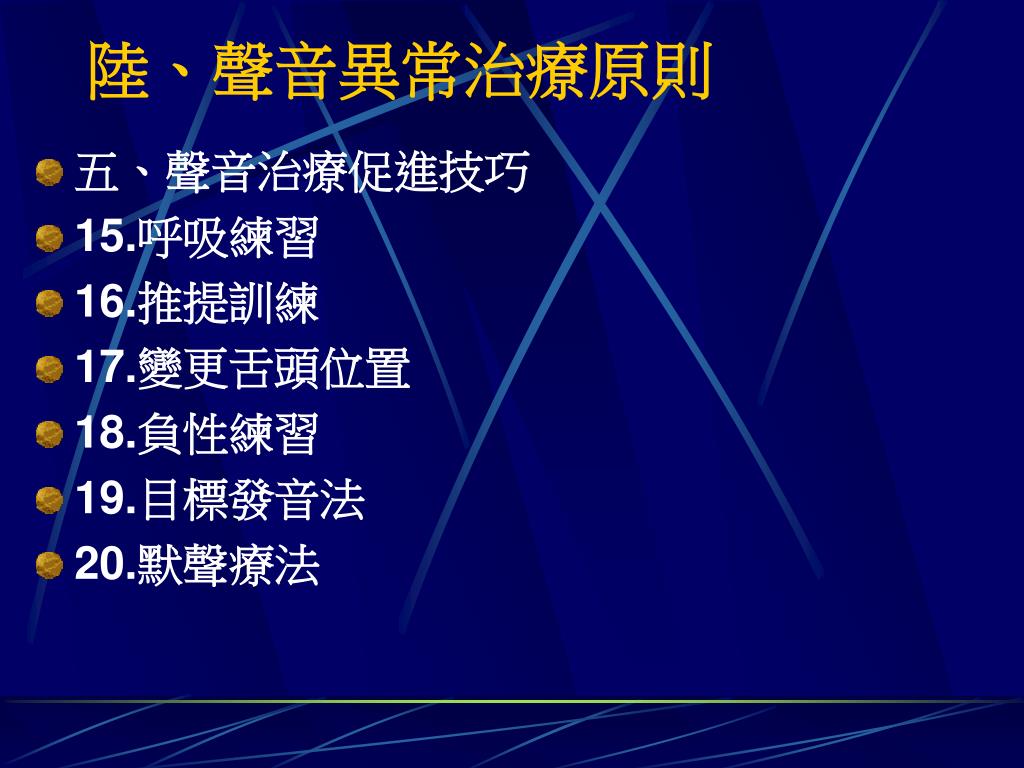 陸、聲音異常治療原則

五、聲音治療促進技巧
15.呼吸練習
16.推提訓練
17.變更舌頭位置
18.負性練習
19.目標發音法
20.默聲療法